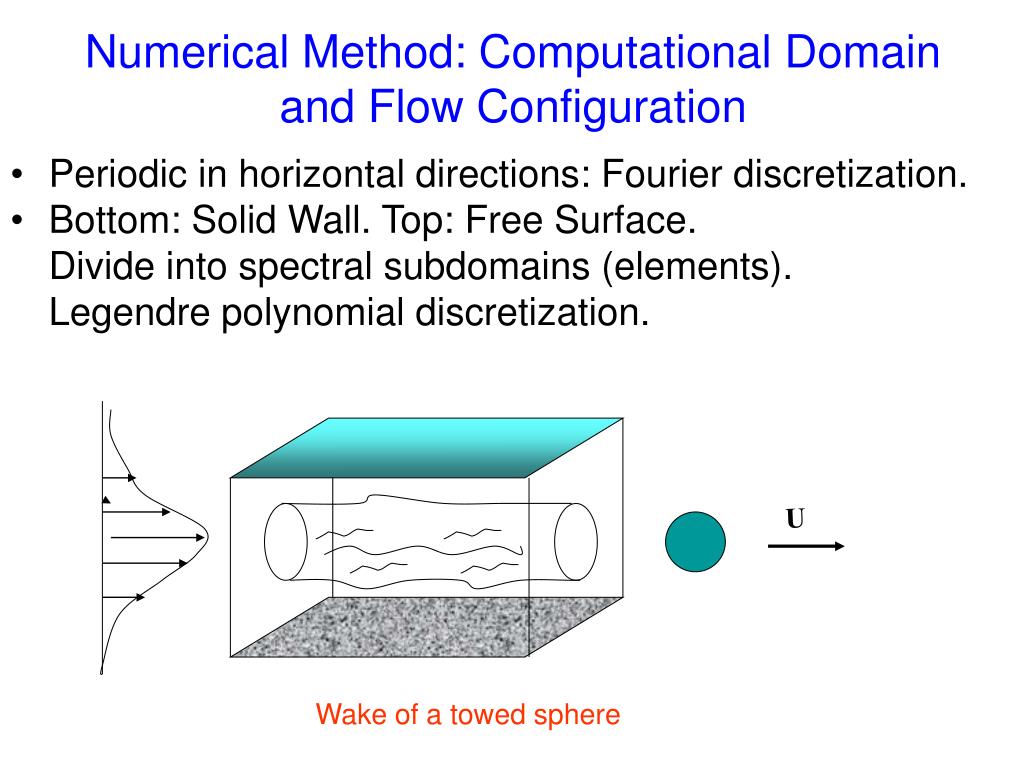 Numerical Method: Computational Domain and Flow Configuration

• Periodic in horizontal directions: Fourier discretization.
• Bottom: Solid Wall. Top: Free Surface.
Divide into spectral subdomains (elements).
Legendre polynomial discretization.

U

Wake of a towed sphere